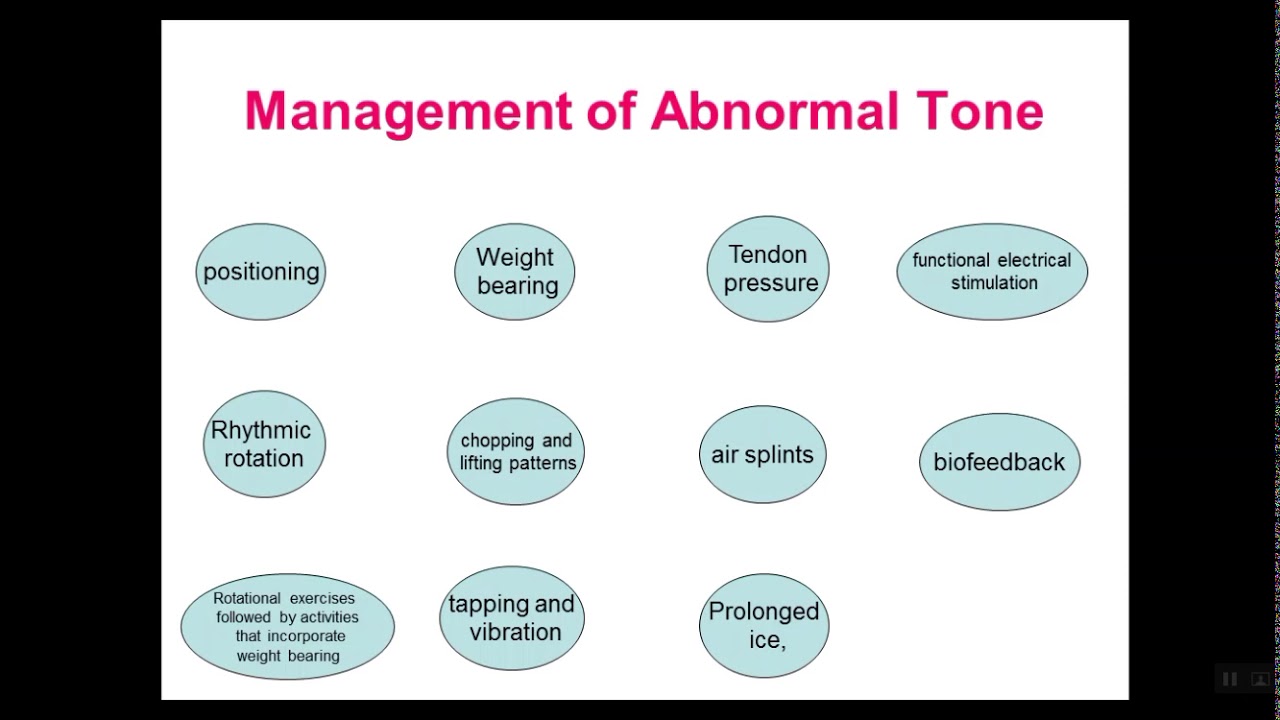 Management of Abnormal Tone

positioning

Weight bearing

Tendon pressure

functional electrical stimulation

Rhythmic rotation

chopping and lifting patterns

air splints

biofeedback

Rotational exercises followed by activities that incorporate weight bearing

tapping and vibration

Prolonged ice,